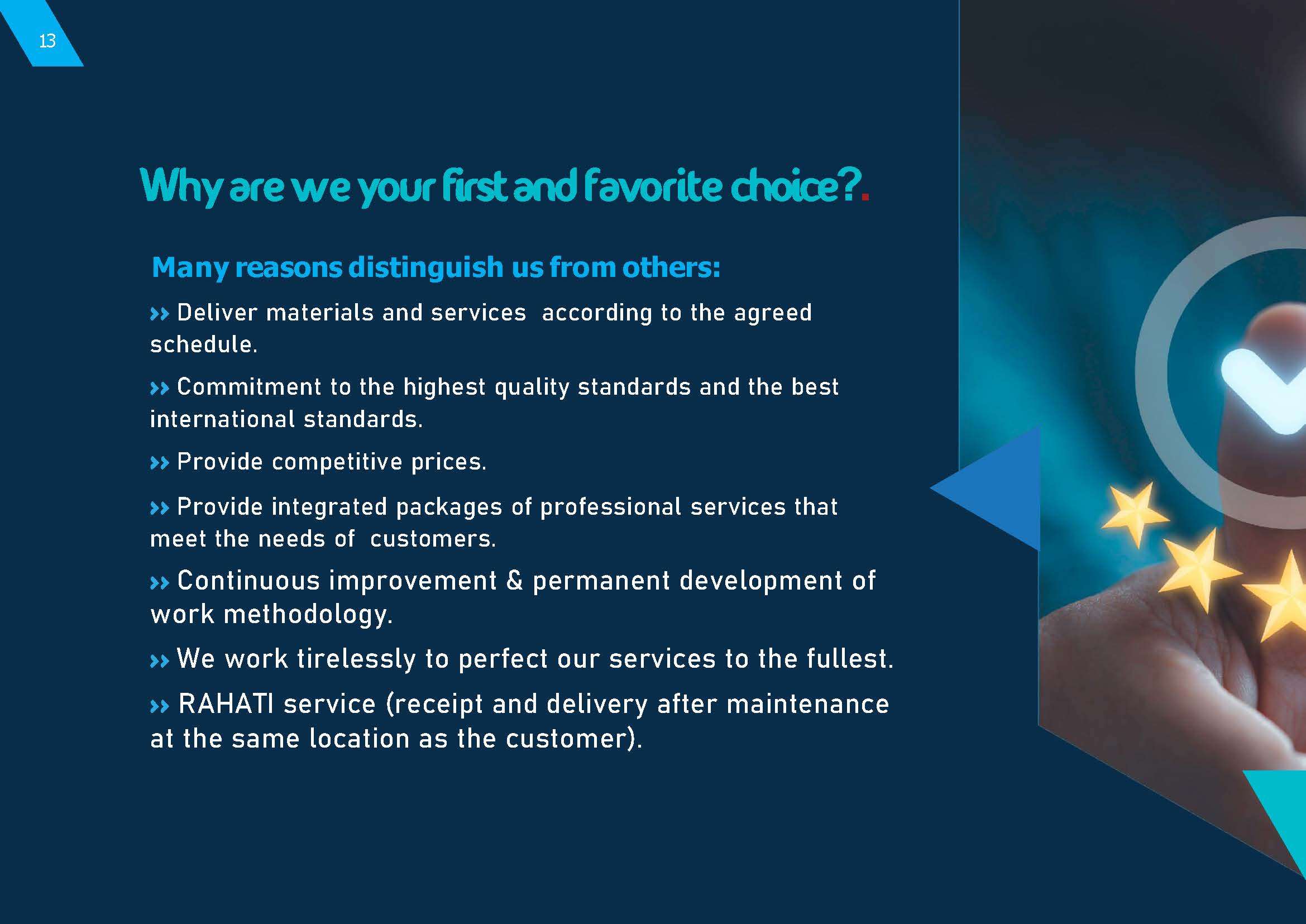 13

Why are we your first and favorite choice?.

Many reasons distinguish us from others:

›› Deliver materials and services according to the agreed schedule.

›› Commitment to the highest quality standards and the best international standards.

›› Provide competitive prices.

›› Provide integrated packages of professional services that meet the needs of customers.

›› Continuous improvement & permanent development of work methodology.

›› We work tirelessly to perfect our services to the fullest.

›› RAHATI service (receipt and delivery after maintenance at the same location as the customer).